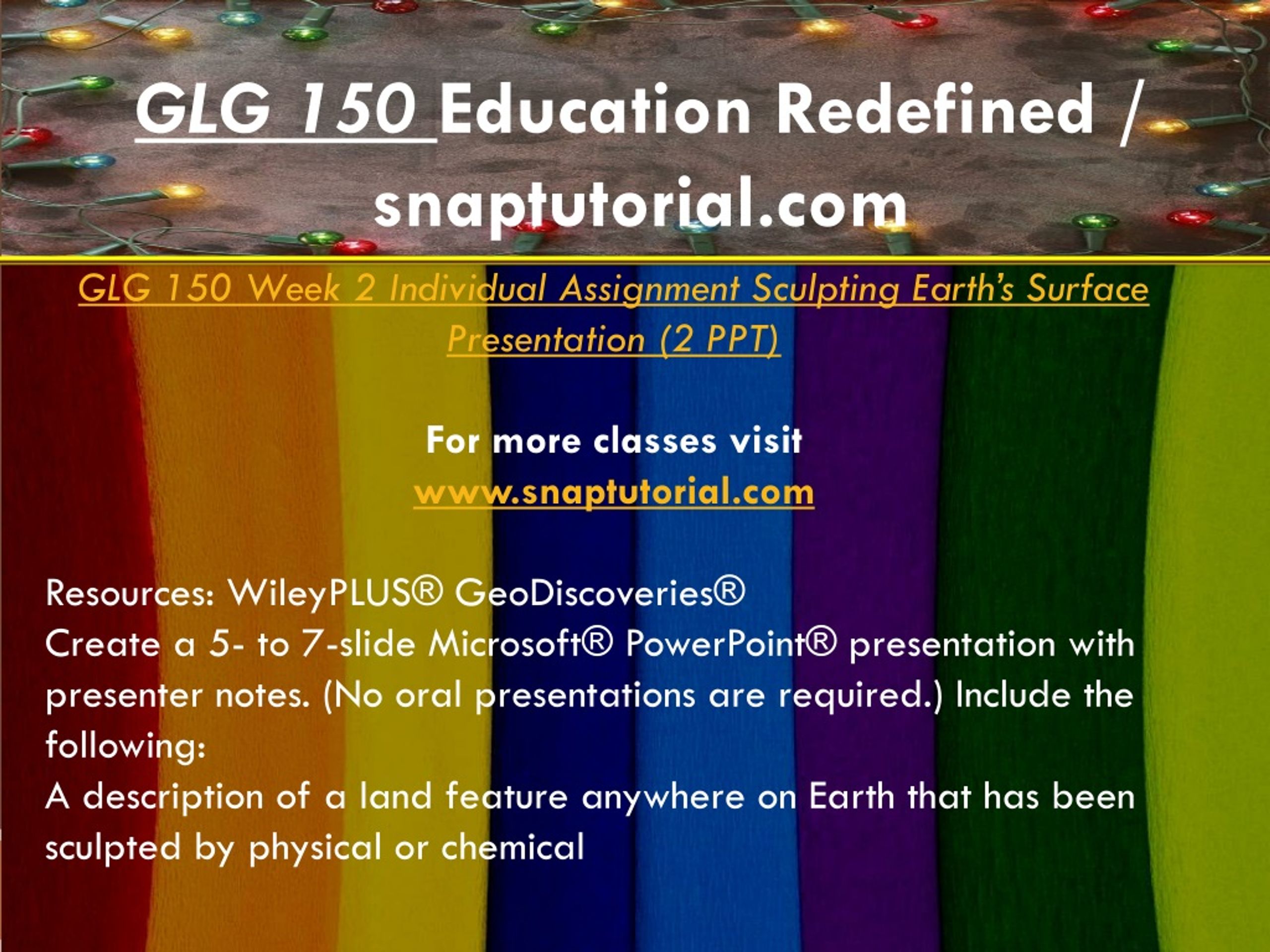 GLG 150 Education Redefined / snaptutorial.com

GLG 150 Week 2 Individual Assignment Sculpting Earth's Surface Presentation (2 PPT)

For more classes visit
www.snaptutorial.com

Resources: WileyPLUS® GeoDiscoveries®
Create a 5- to 7-slide Microsoft® PowerPoint® presentation with presenter notes. (No oral presentations are required.) Include the following:
A description of a land feature anywhere on Earth that has been sculpted by physical or chemical